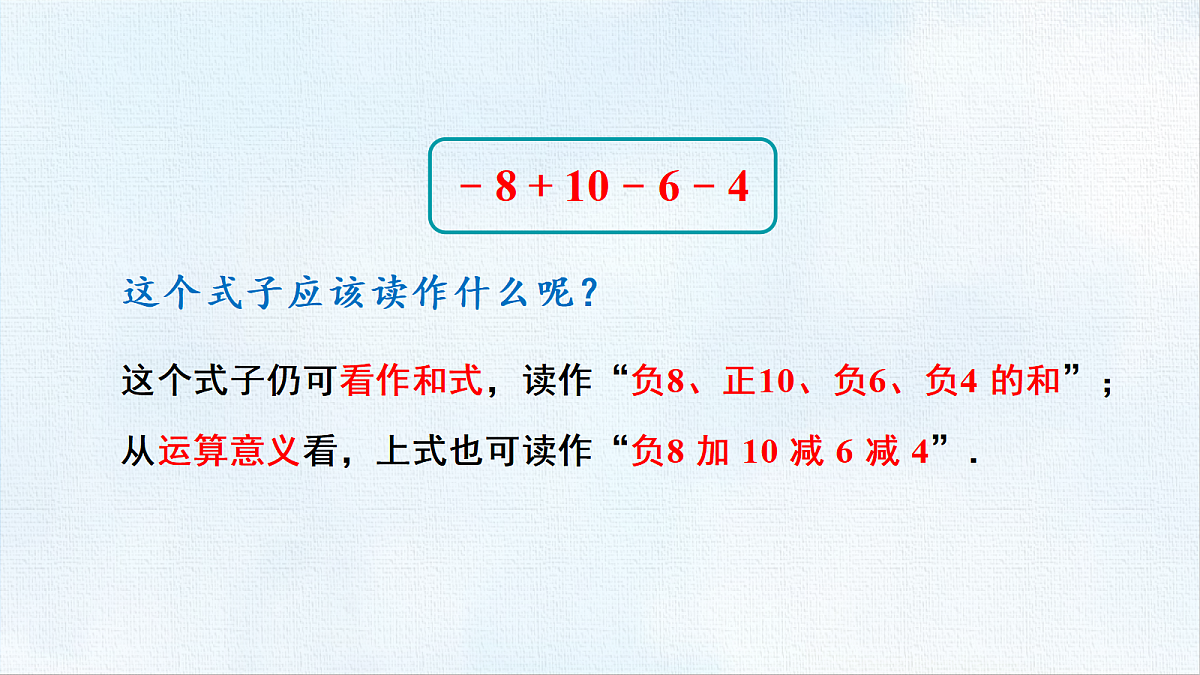 $-8+10-6-4$

这个式子应该读作什么呢？

这个式子仍可看作和式，读作“负8、正10、负6、负4 的和”；
从运算意义看，上式也可读作“负8 加 10 减 6 减 4”.